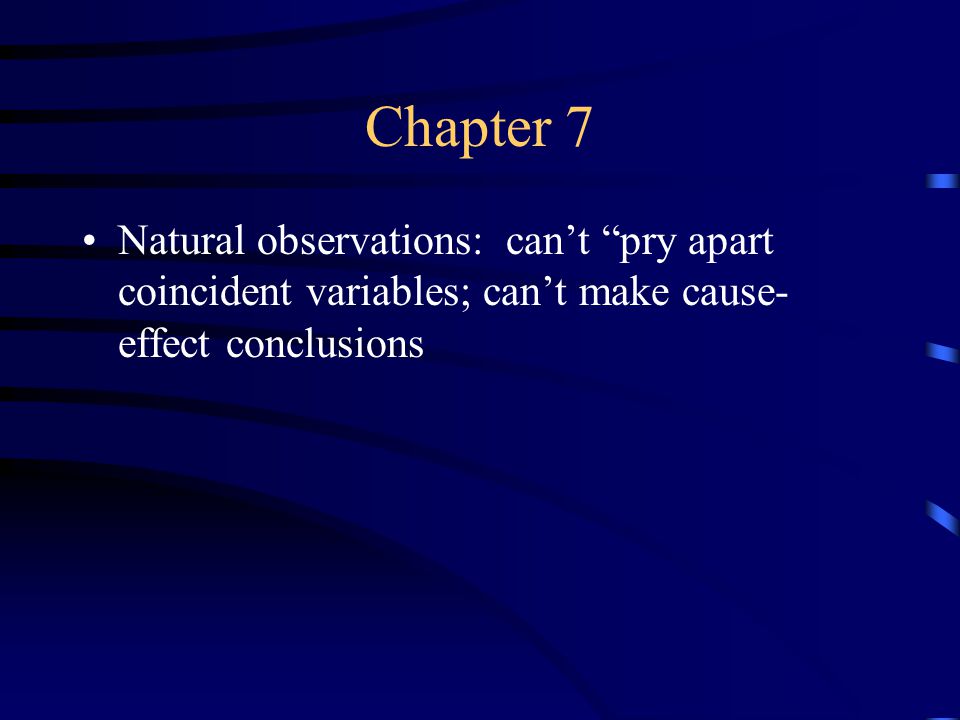 Chapter 7

• Natural observations: can’t “pry apart coincident variables; can’t make cause-effect conclusions